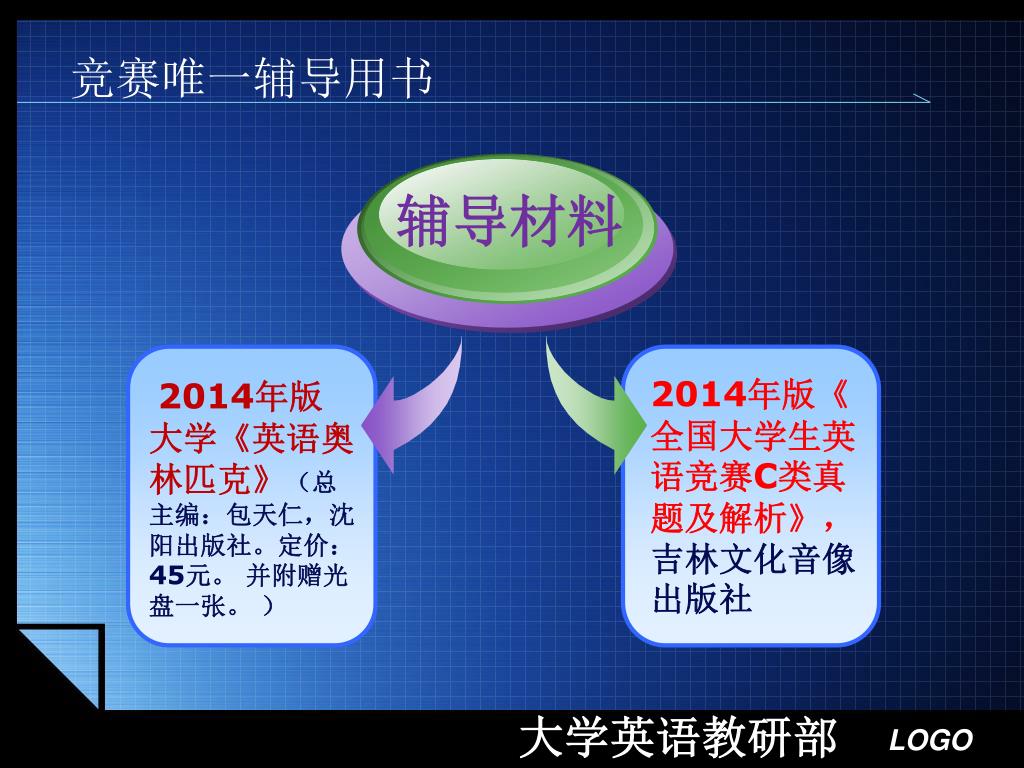 竞赛唯一辅导用书

辅导材料

2014年版大学《英语奥林匹克》（总主编：包天仁，沈阳出版社。定价：45元。 并附赠光盘一张。 ）

2014年版《全国大学生英语竞赛C类真题及解析》，吉林文化音像出版社

大学英语教研部 LOGO